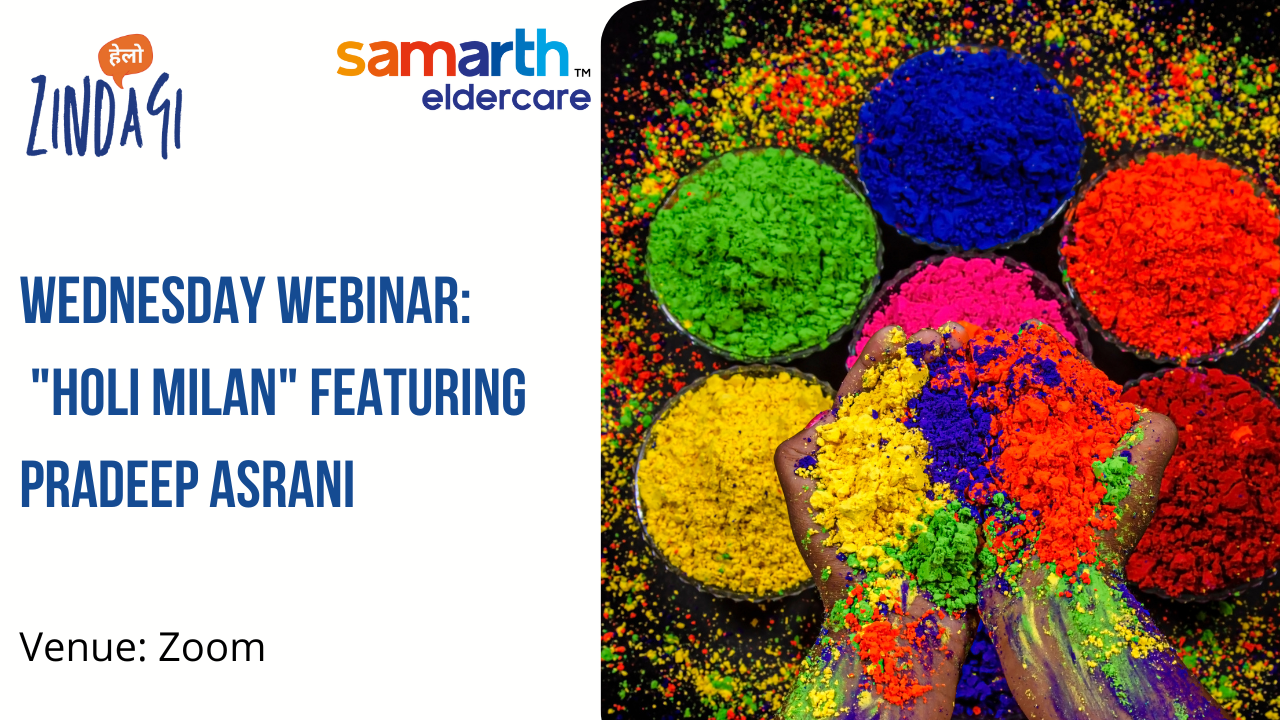 हेलो ZINDAGI

samarth™ eldercare

WEDNESDAY WEBINAR: "HOLI MILAN" FEATURING PRADEEP ASRANI

Venue: Zoom